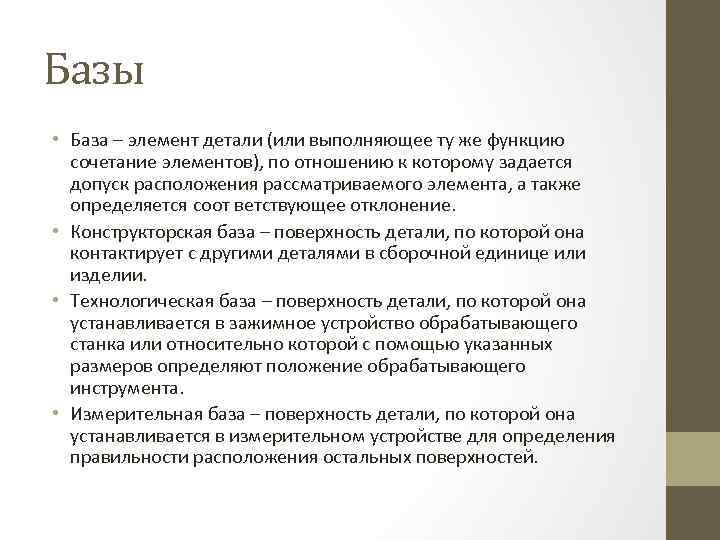 Базы

• База – элемент детали (или выполняющее ту же функцию сочетание элементов), по отношению к которому задается допуск расположения рассматриваемого элемента, а также определяется соот ветствующее отклонение.
• Конструкторская база – поверхность детали, по которой она контактирует с другими деталями в сборочной единице или изделии.
• Технологическая база – поверхность детали, по которой она устанавливается в зажимное устройство обрабатывающего станка или относительно которой с помощью указанных размеров определяют положение обрабатывающего инструмента.
• Измерительная база – поверхность детали, по которой она устанавливается в измерительном устройстве для определения правильности расположения остальных поверхностей.